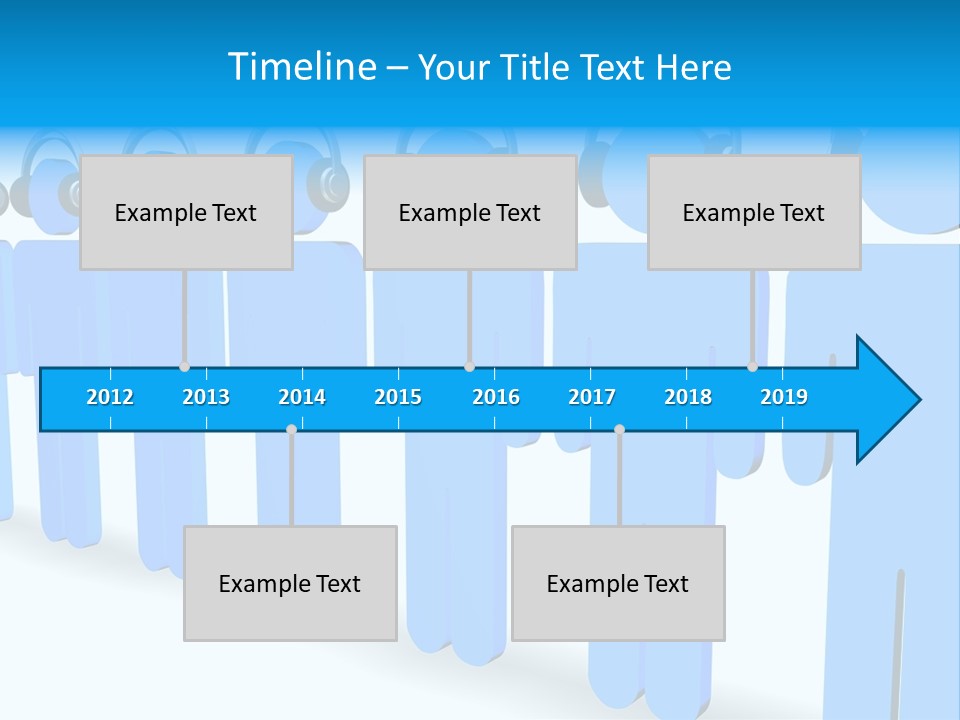 Timeline – Your Title Text Here

Example Text

Example Text

Example Text

2012 2013 2014 2015 2016 2017 2018 2019

Example Text

Example Text